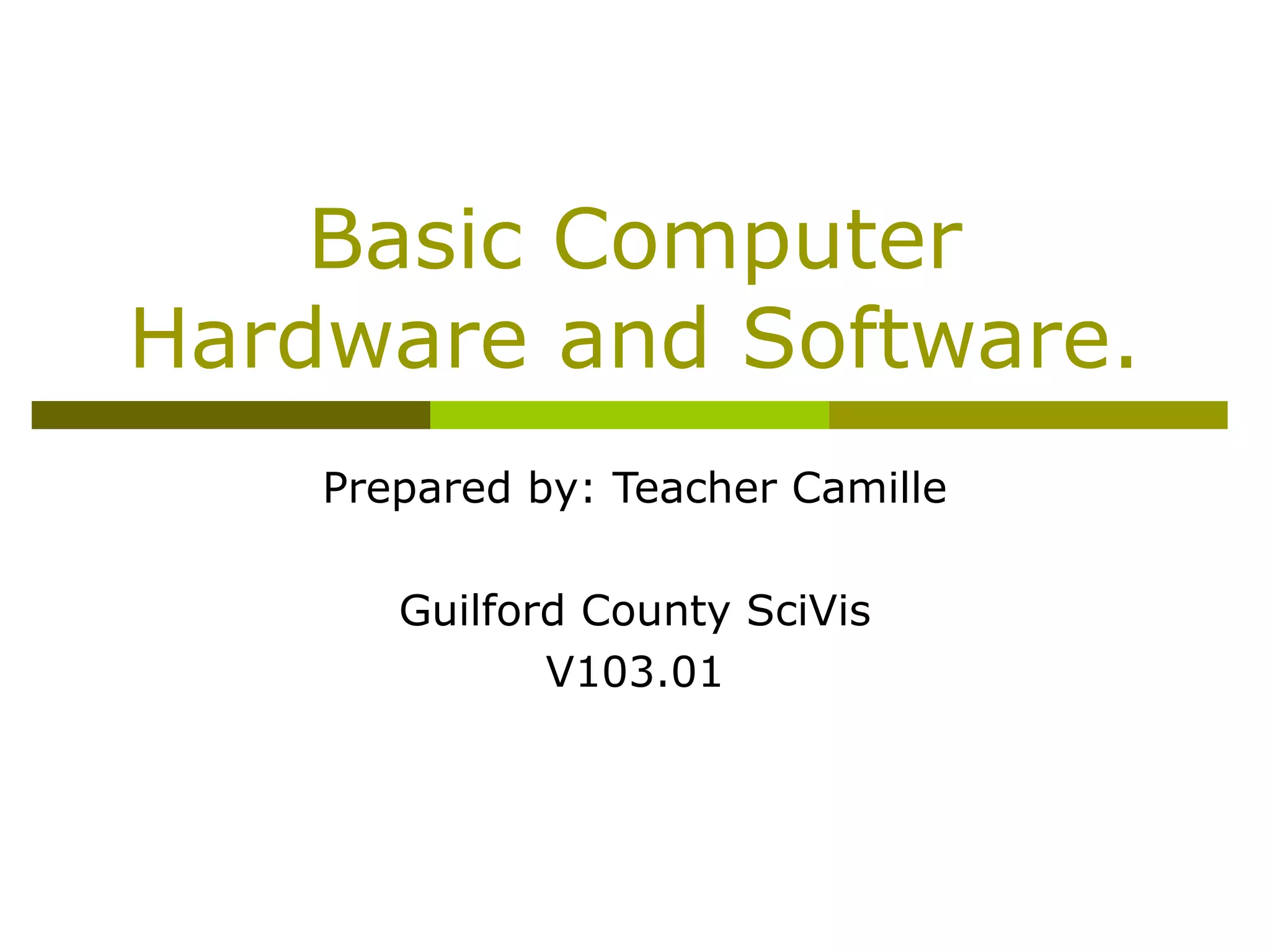 Basic Computer Hardware and Software.

Prepared by: Teacher Camille

Guilford County SciVis
V103.01